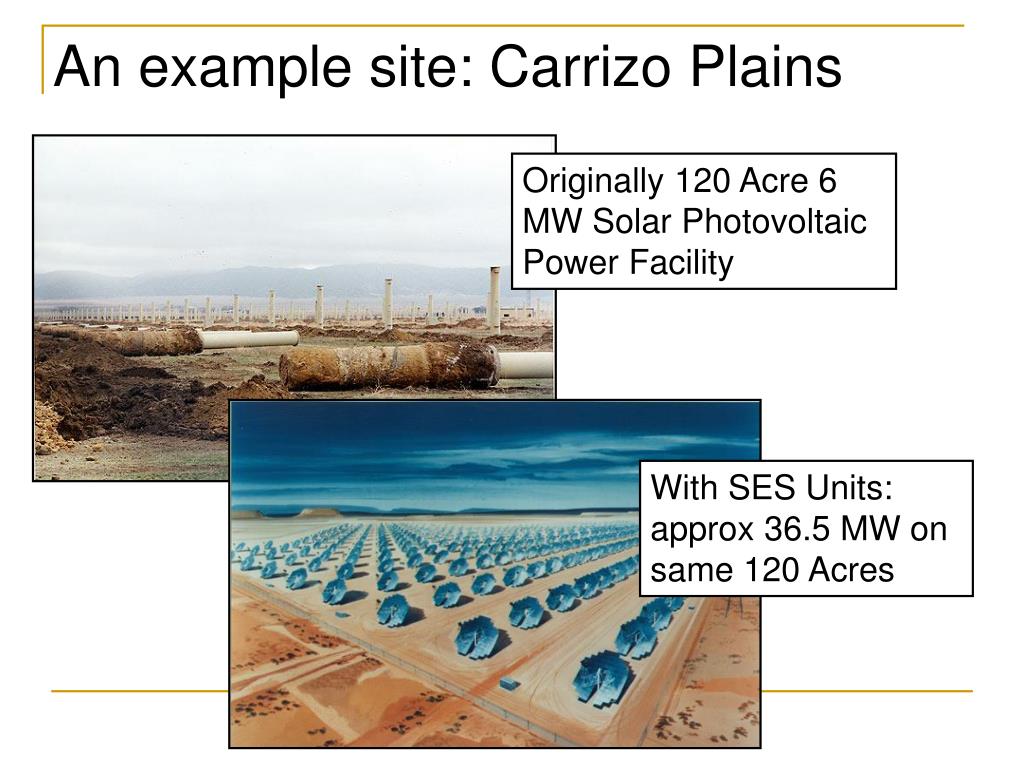 An example site: Carrizo Plains

Originally 120 Acre 6 MW Solar Photovoltaic Power Facility

With SES Units: approx 36.5 MW on same 120 Acres